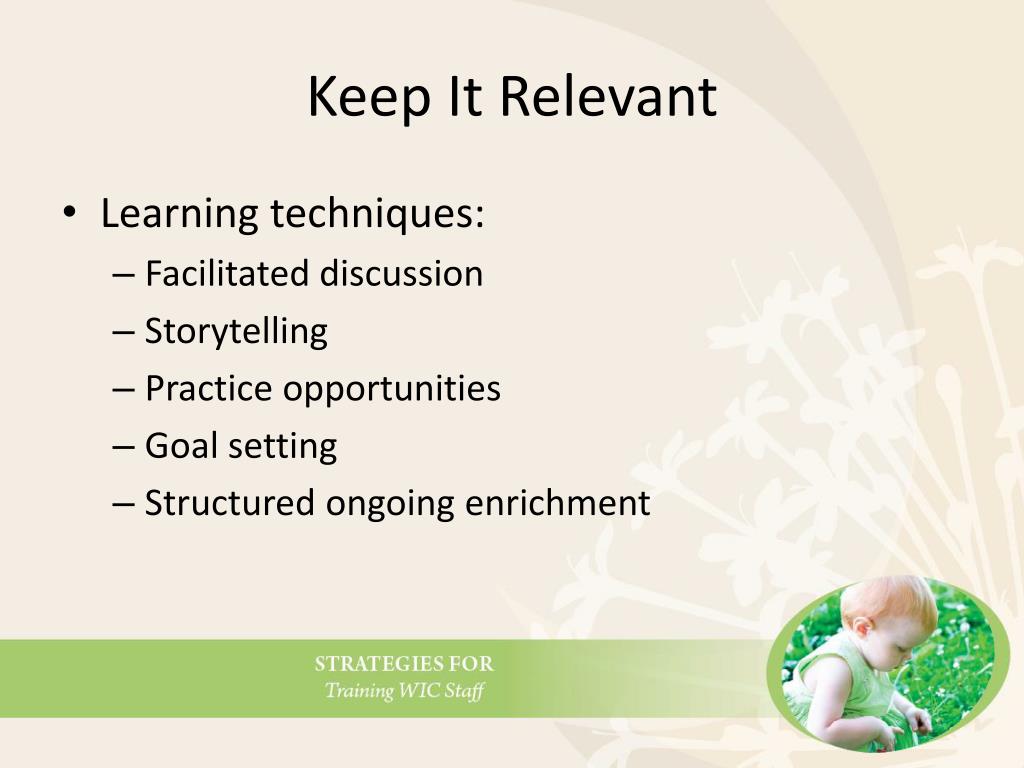 Keep It Relevant

• Learning techniques:
– Facilitated discussion
– Storytelling
– Practice opportunities
– Goal setting
– Structured ongoing enrichment

STRATEGIES FOR
Training WIC Staff